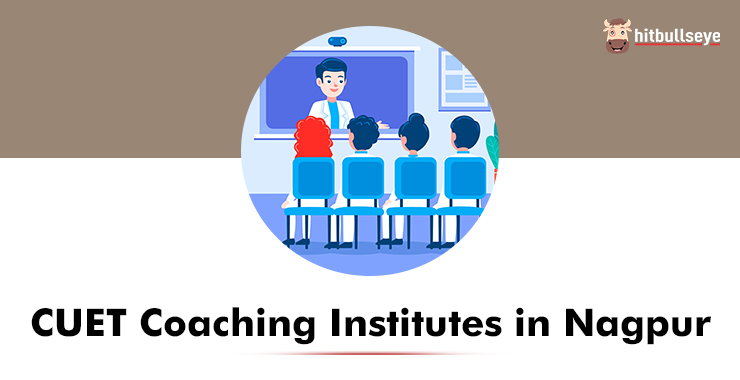 hitbullseye

CUET Coaching Institutes in Nagpur